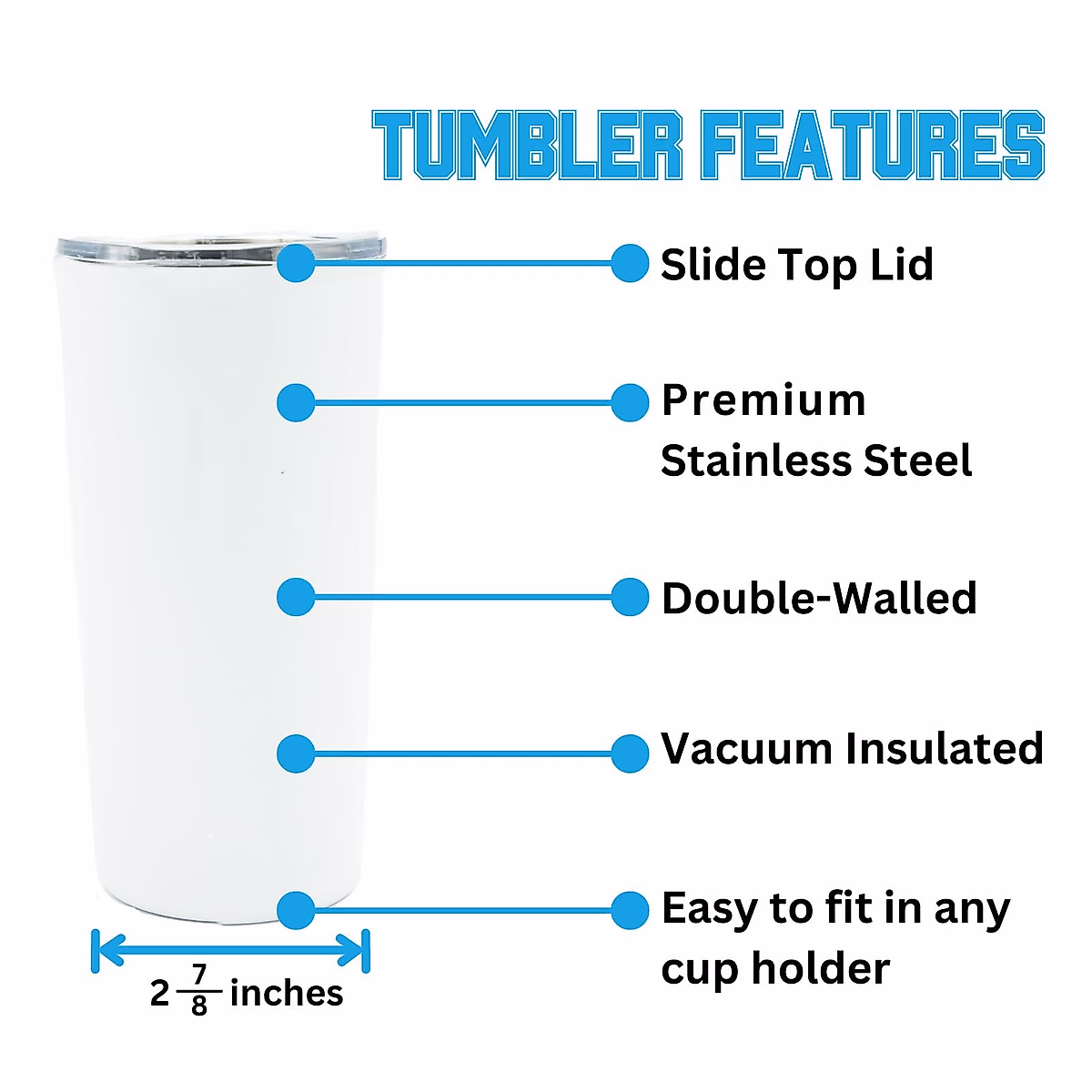 TUMBLER FEATURES

Slide Top Lid

Premium Stainless Steel

Double-Walled

Vacuum Insulated

Easy to fit in any cup holder

$2\frac{7}{8}$ inches